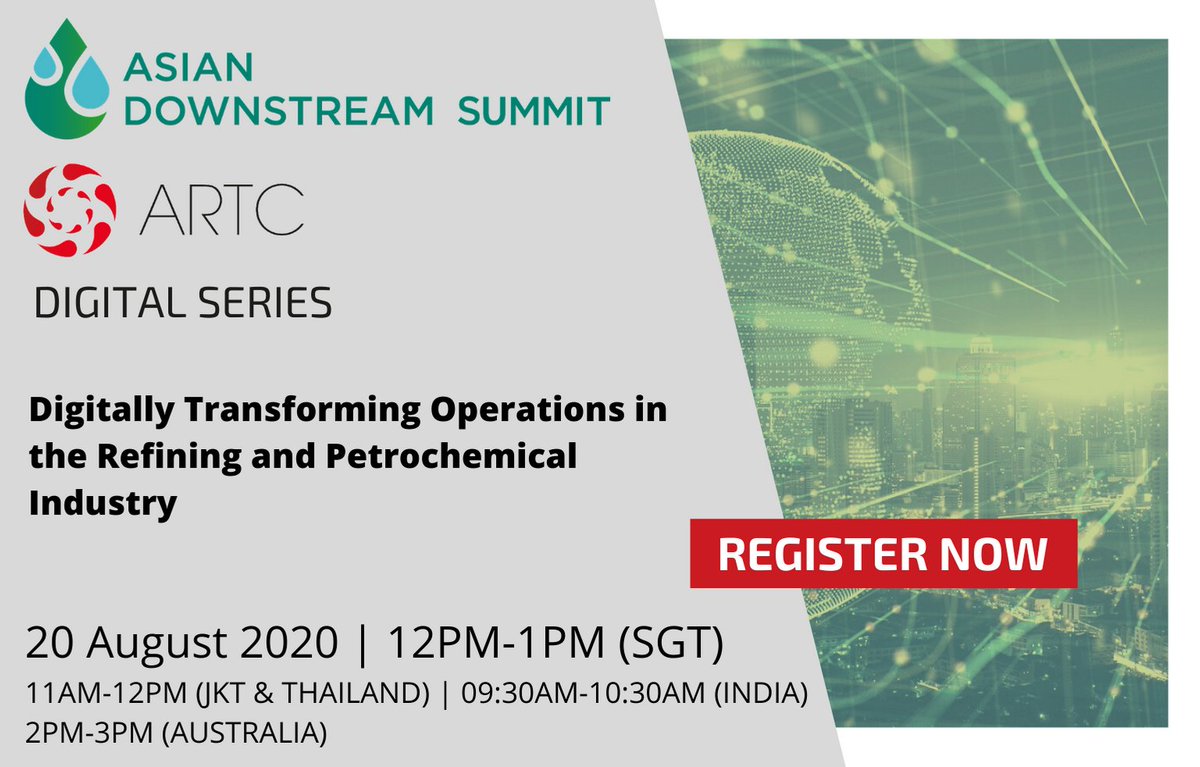 ASIAN DOWNSTREAM SUMMIT

ARTC

DIGITAL SERIES

Digitally Transforming Operations in the Refining and Petrochemical Industry

REGISTER NOW

20 August 2020 | 12PM-1PM (SGT)

11AM-12PM (JKT & THAILAND) | 09:30AM-10:30AM (INDIA)
2PM-3PM (AUSTRALIA)